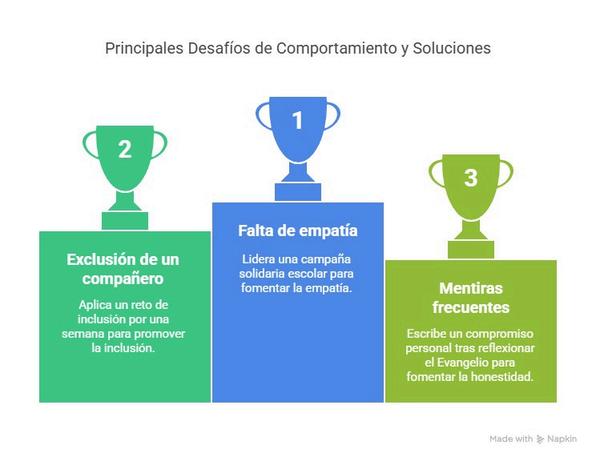 Principales Desafíos de Comportamiento y Soluciones

2

Exclusión de un compañero

Aplica un reto de inclusión por una semana para promover la inclusión.

1

Falta de empatía

Lidera una campaña solidaria escolar para fomentar la empatía.

3

Mentiras frecuentes

Escribe un compromiso personal tras reflexionar el Evangelio para fomentar la honestidad.

Made with Napkin